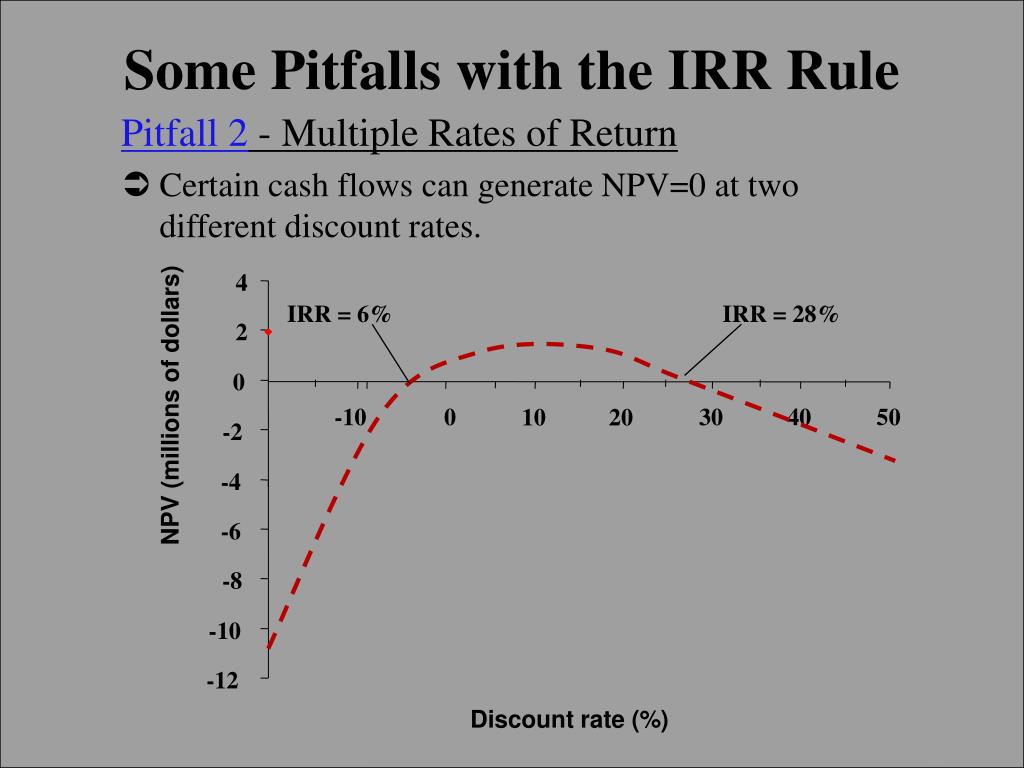 Some Pitfalls with the IRR Rule

Pitfall 2 - Multiple Rates of Return

➲ Certain cash flows can generate NPV=0 at two different discount rates.

NPV (millions of dollars)

4
2
0
-2
-4
-6
-8
-10
-12

IRR = 6%

IRR = 28%

-10
0
10
20
30
40
50

Discount rate (%)